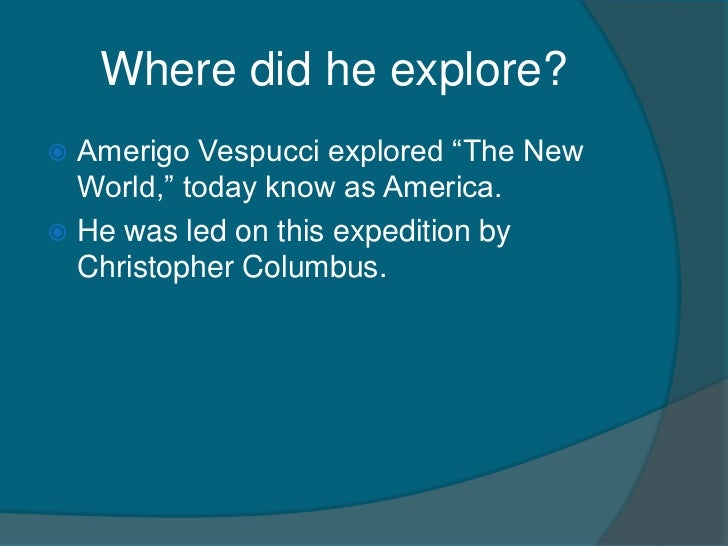 Where did he explore?

Amerigo Vespucci explored “The New World,” today know as America.

He was led on this expedition by Christopher Columbus.